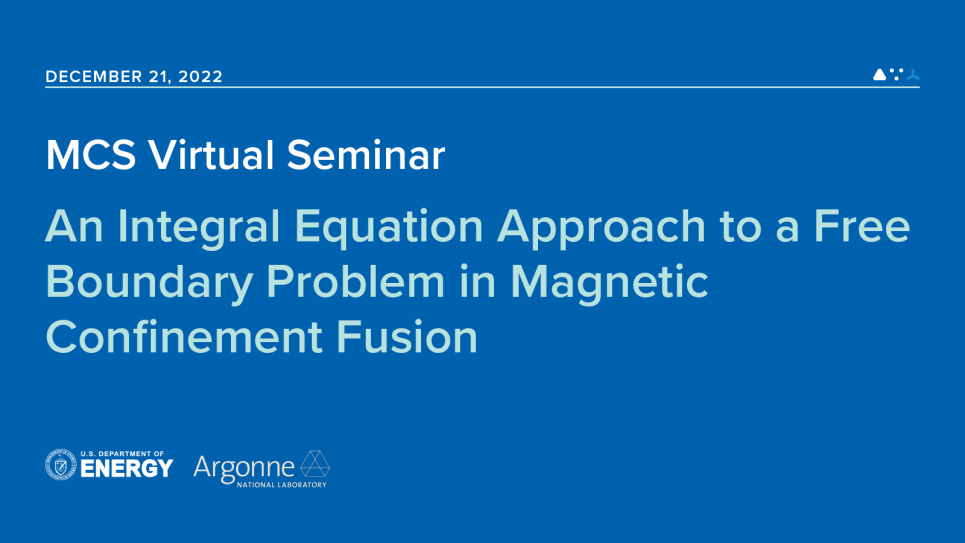 DECEMBER 21, 2022

MCS Virtual Seminar

An Integral Equation Approach to a Free Boundary Problem in Magnetic Confinement Fusion

U.S. DEPARTMENT OF ENERGY

Argonne NATIONAL LABORATORY